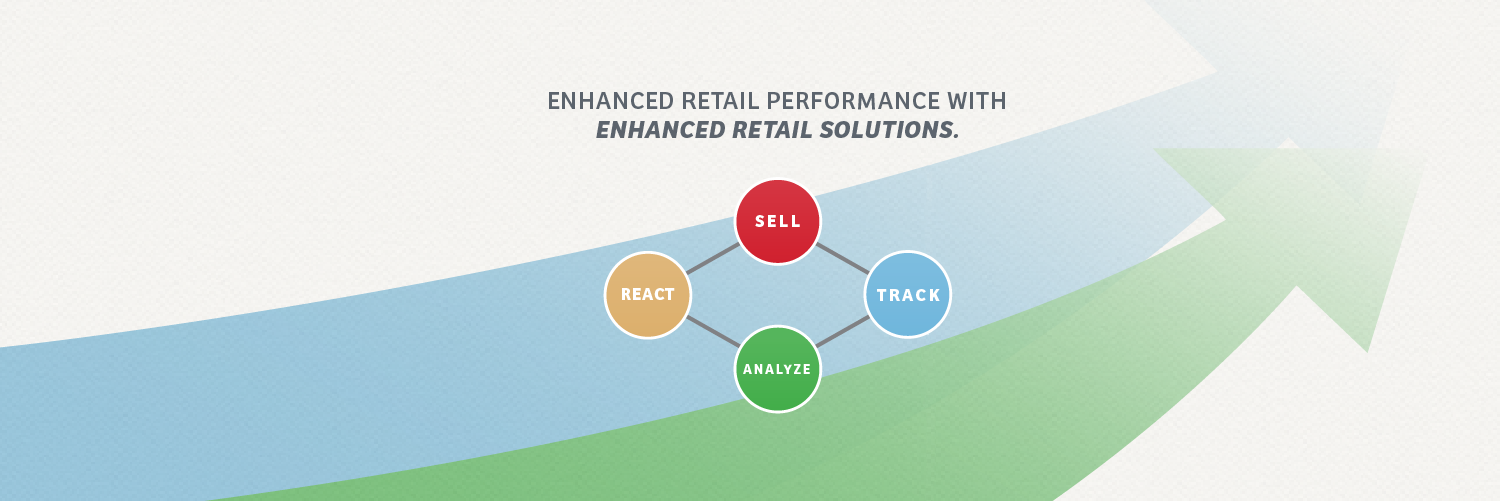 ENHANCED RETAIL PERFORMANCE WITH
ENHANCED RETAIL SOLUTIONS.

SELL

REACT

TRACK

ANALYZE